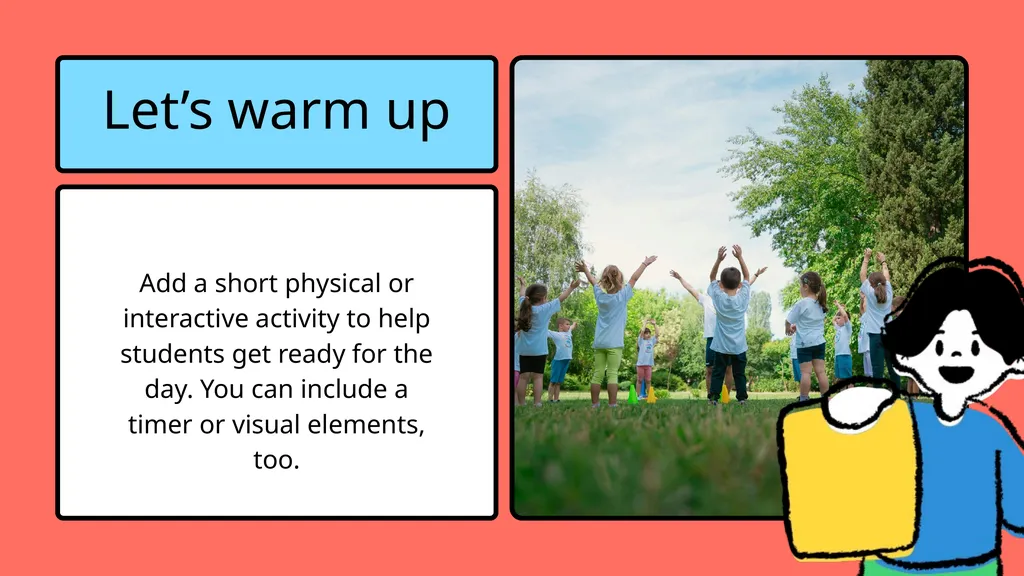 Let’s warm up

Add a short physical or interactive activity to help students get ready for the day. You can include a timer or visual elements, too.